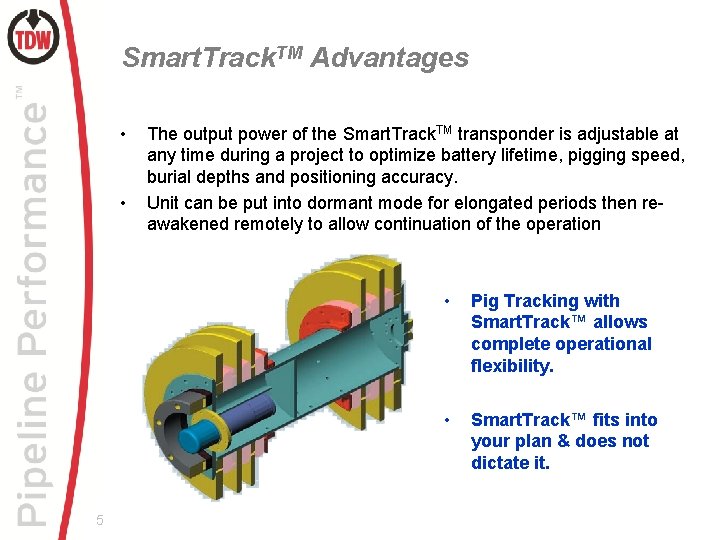 TDW

Pipeline Performance™

SmartTrack$^{TM}$ Advantages

• The output power of the SmartTrack$^{TM}$ transponder is adjustable at any time during a project to optimize battery lifetime, pigging speed, burial depths and positioning accuracy.

• Unit can be put into dormant mode for elongated periods then re-awakened remotely to allow continuation of the operation

• Pig Tracking with SmartTrack™ allows complete operational flexibility.

• SmartTrack™ fits into your plan & does not dictate it.

5